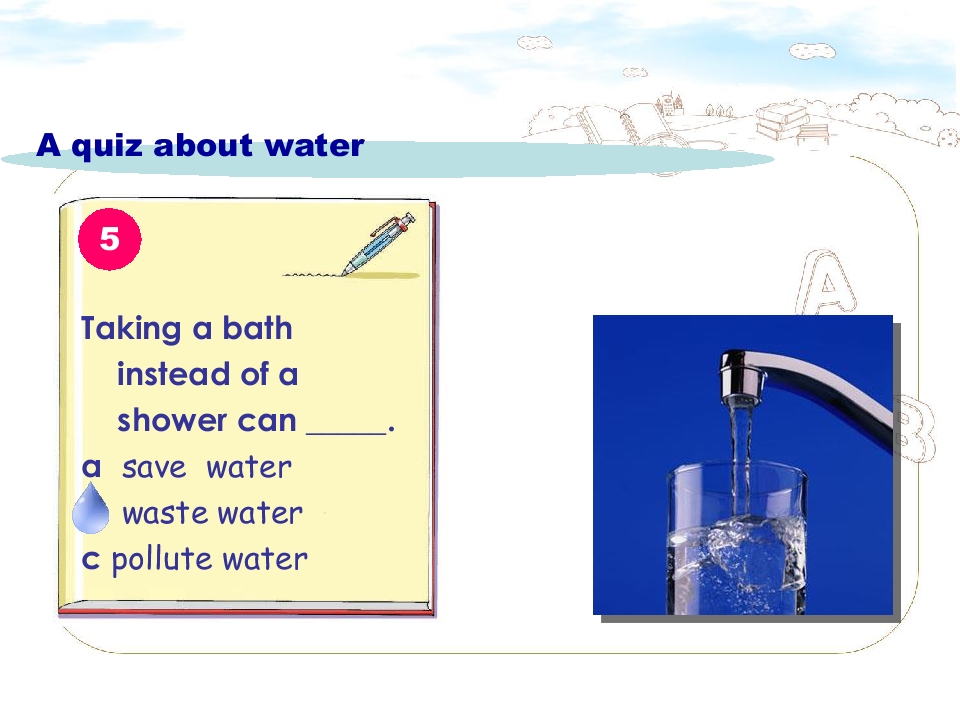 A quiz about water

5

Taking a bath instead of a shower can _____.

a save water

waste water

c pollute water

A

B